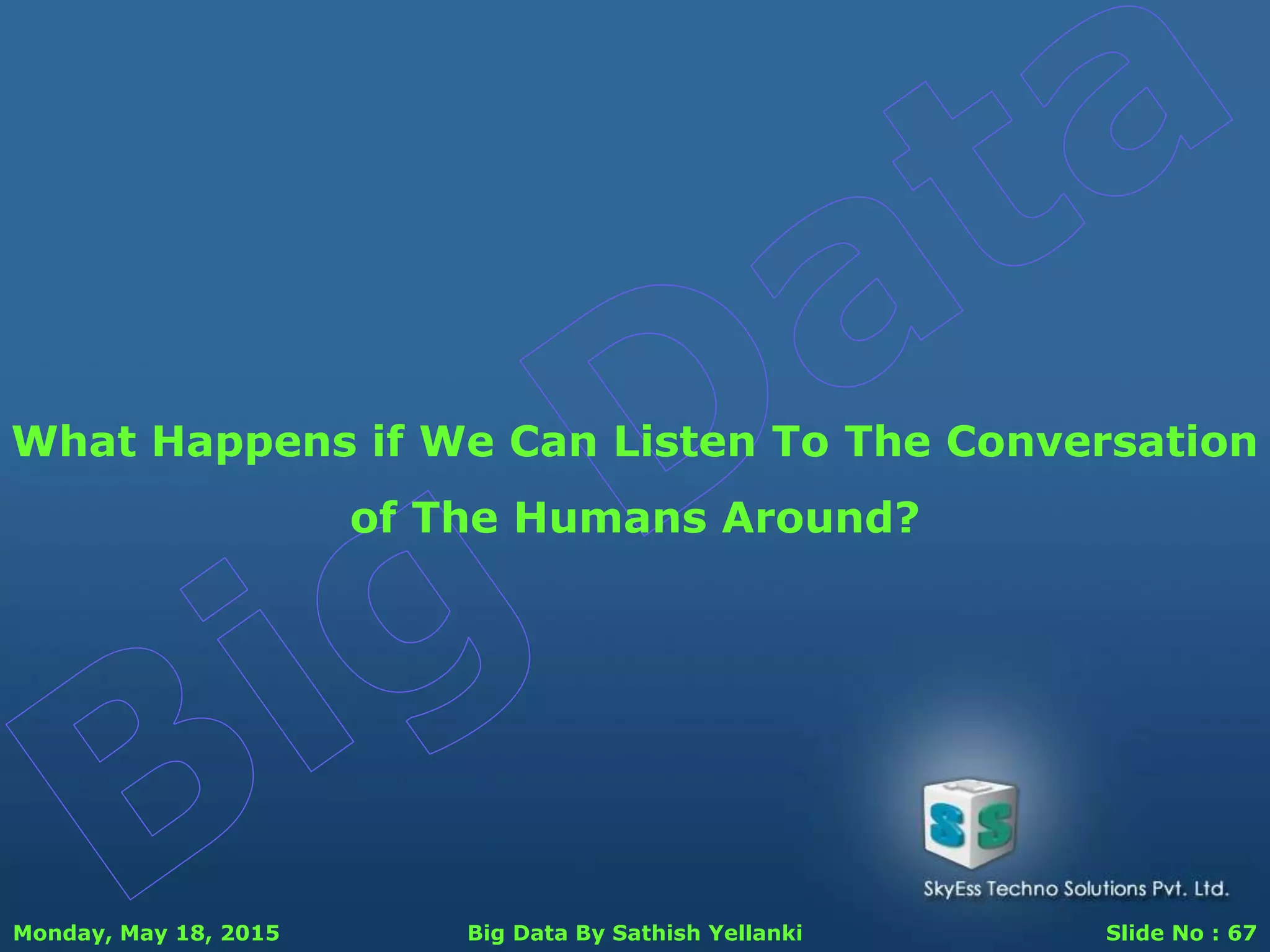 Big Data

What Happens if We Can Listen To The Conversation of The Humans Around?

SS

SkyEss Techno Solutions Pvt. Ltd.

Monday, May 18, 2015

Big Data By Sathish Yellanki

Slide No : 67